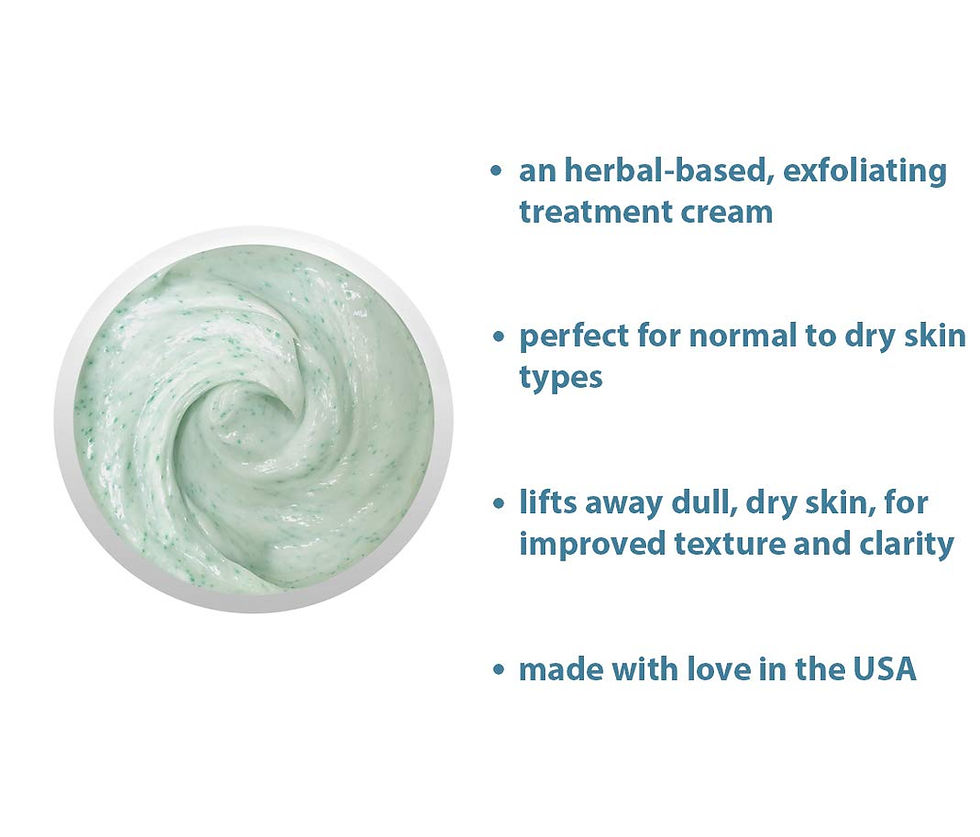 • an herbal-based, exfoliating treatment cream

• perfect for normal to dry skin types

• lifts away dull, dry skin, for improved texture and clarity

• made with love in the USA